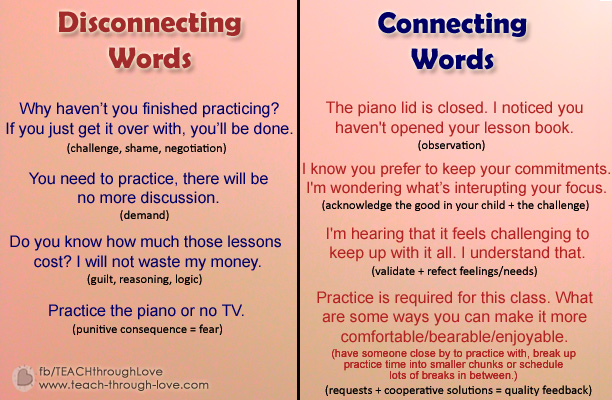 Disconnecting Words

Why haven't you finished practicing? If you just get it over with, you'll be done.
(challenge, shame, negotiation)

You need to practice, there will be no more discussion.
(demand)

Do you know how much those lessons cost? I will not waste my money.
(guilt, reasoning, logic)

Practice the piano or no TV.
(punitive consequence = fear)

fb/TEACHthroughLove
www.teach-through-love.com

Connecting Words

The piano lid is closed. I noticed you haven't opened your lesson book.
(observation)

I know you prefer to keep your commitments. I'm wondering what's interupting your focus.
(acknowledge the good in your child + the challenge)

I'm hearing that it feels challenging to keep up with it all. I understand that.
(validate + refect feelings/needs)

Practice is required for this class. What are some ways you can make it more comfortable/bearable/enjoyable.
(have someone close by to practice with, break up practice time into smaller chunks or schedule lots of breaks in between.)
(requests + cooperative solutions = quality feedback)